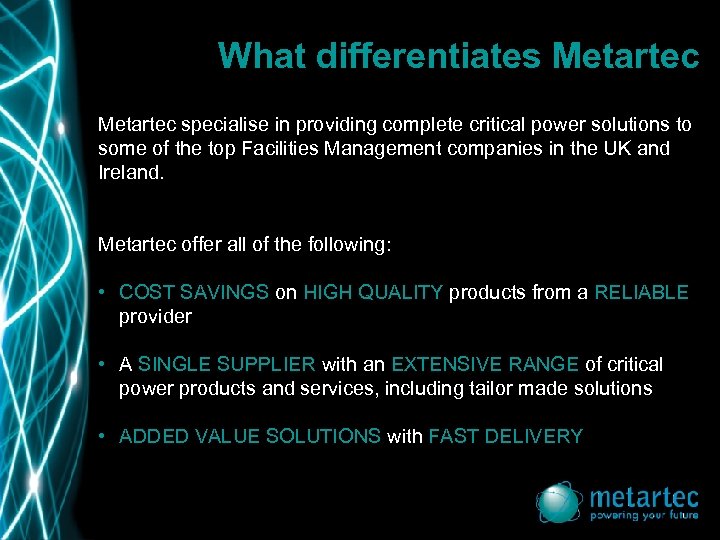 What differentiates Metartec

Metartec specialise in providing complete critical power solutions to some of the top Facilities Management companies in the UK and Ireland.

Metartec offer all of the following:

• COST SAVINGS on HIGH QUALITY products from a RELIABLE provider

• A SINGLE SUPPLIER with an EXTENSIVE RANGE of critical power products and services, including tailor made solutions

• ADDED VALUE SOLUTIONS with FAST DELIVERY

metartec
powering your future